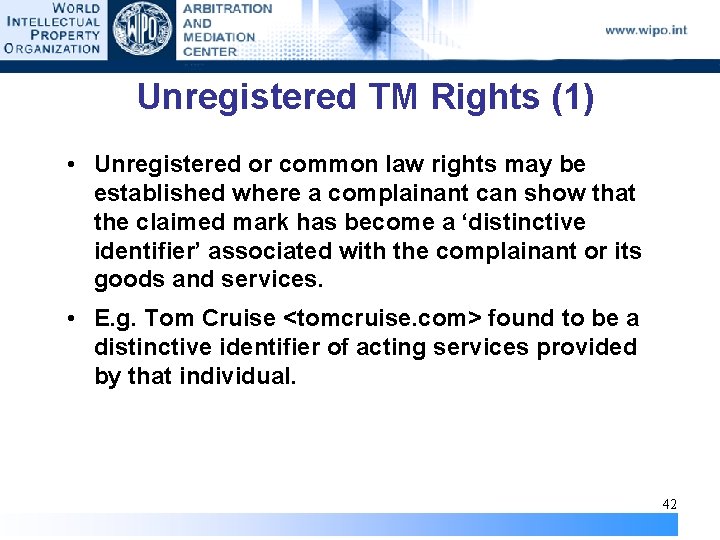 WORLD INTELLECTUAL PROPERTY ORGANIZATION

WIPO

ARBITRATION AND MEDIATION CENTER

www.wipo.int

Unregistered TM Rights (1)

• Unregistered or common law rights may be established where a complainant can show that the claimed mark has become a ‘distinctive identifier’ associated with the complainant or its goods and services.

• E.g. Tom Cruise <tomcruise.com> found to be a distinctive identifier of acting services provided by that individual.

42